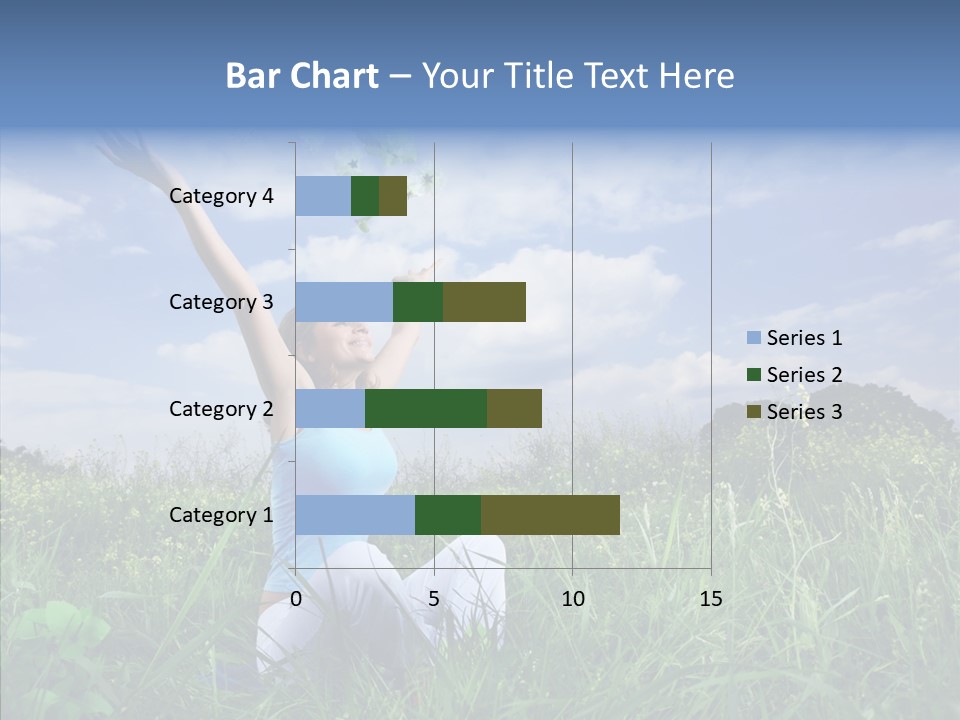 Bar Chart – Your Title Text Here

Category 4
Category 3
Category 2
Category 1

0
5
10
15

Series 1
Series 2
Series 3